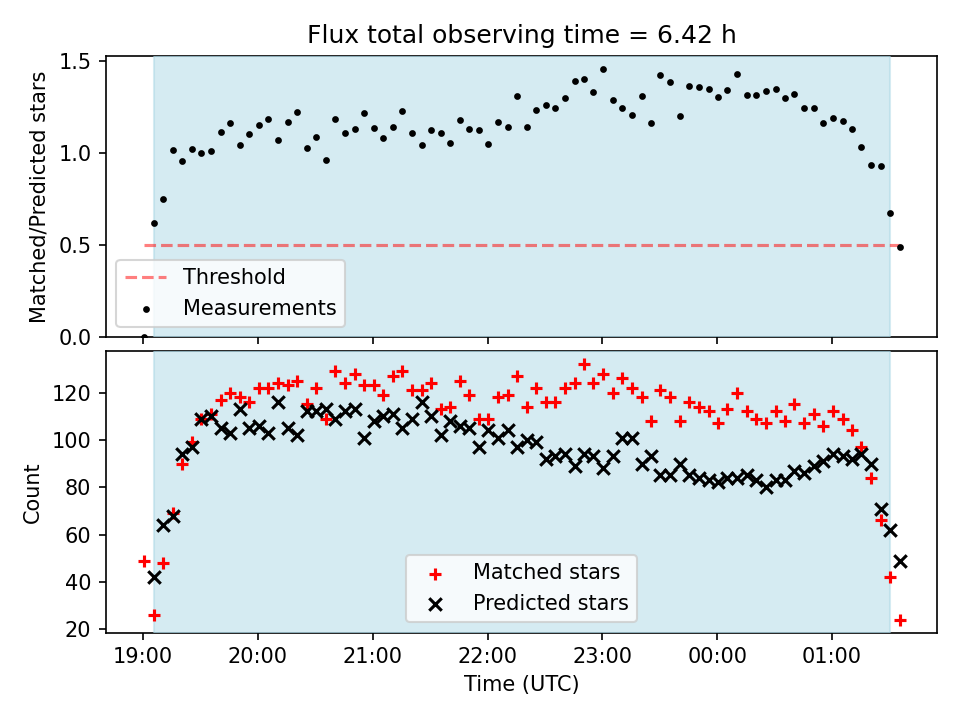 Flux total observing time = 6.42 h

Matched/Predicted stars

1.5
1.0
0.5
0.0

Threshold
Measurements

Count

120
100
80
60
40
20

Matched stars
Predicted stars

19:00
20:00
21:00
22:00
23:00
00:00
01:00

Time (UTC)